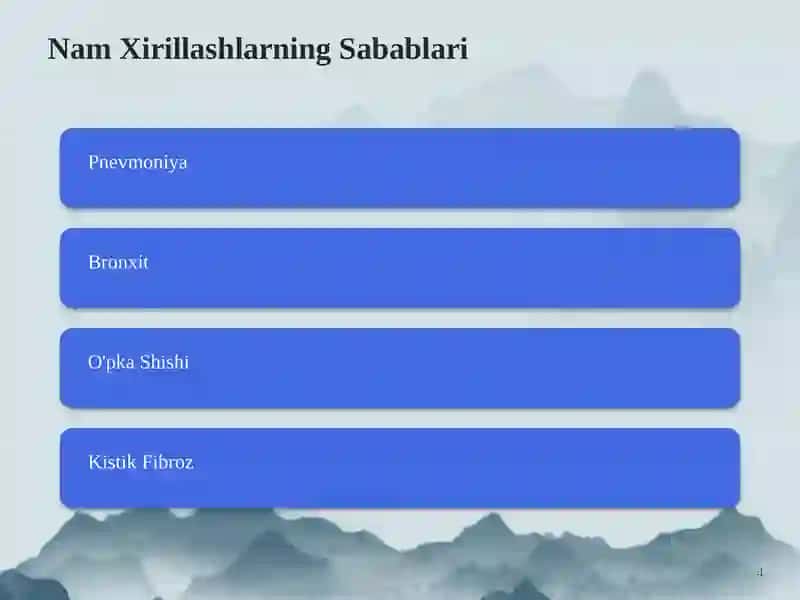 Nam Xirillashlarning Sabablari

Pnevmoniya

Bronxit

O'pka Shishi

Kistik Fibroz

4